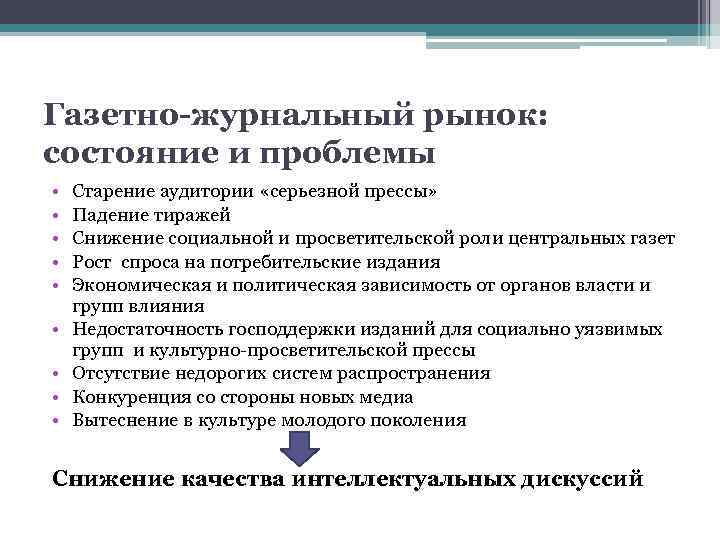 Газетно-журнальный рынок: состояние и проблемы

• Старение аудитории «серьезной прессы»
• Падение тиражей
• Снижение социальной и просветительской роли центральных газет
• Рост спроса на потребительские издания
• Экономическая и политическая зависимость от органов власти и групп влияния
• Недостаточность господдержки изданий для социально уязвимых групп и культурно-просветительской прессы
• Отсутствие недорогих систем распространения
• Конкуренция со стороны новых медиа
• Вытеснение в культуре молодого поколения

Снижение качества интеллектуальных дискуссий